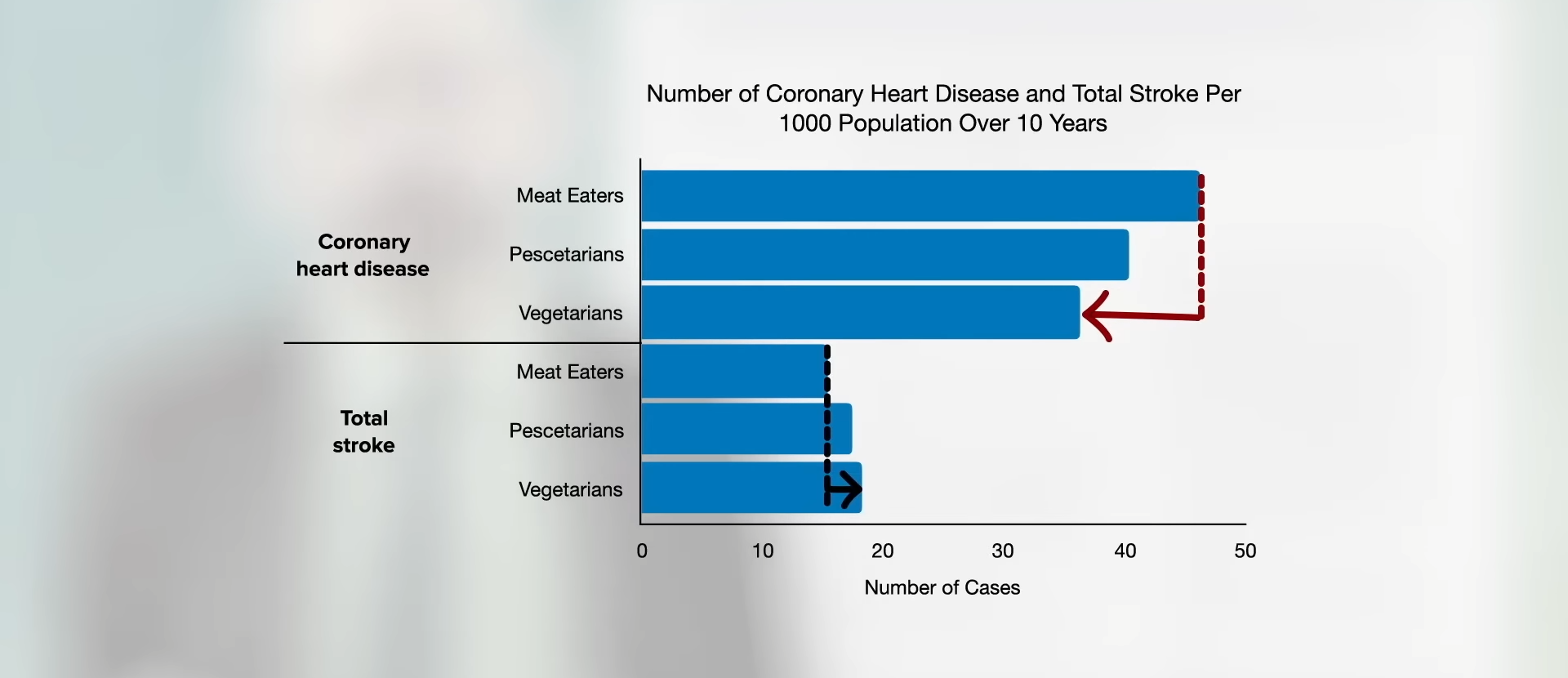 Number of Coronary Heart Disease and Total Stroke Per 1000 Population Over 10 Years

Coronary heart disease

Meat Eaters

Pescetarians

Vegetarians

Total stroke

Meat Eaters

Pescetarians

Vegetarians

0
10
20
30
40
50

Number of Cases